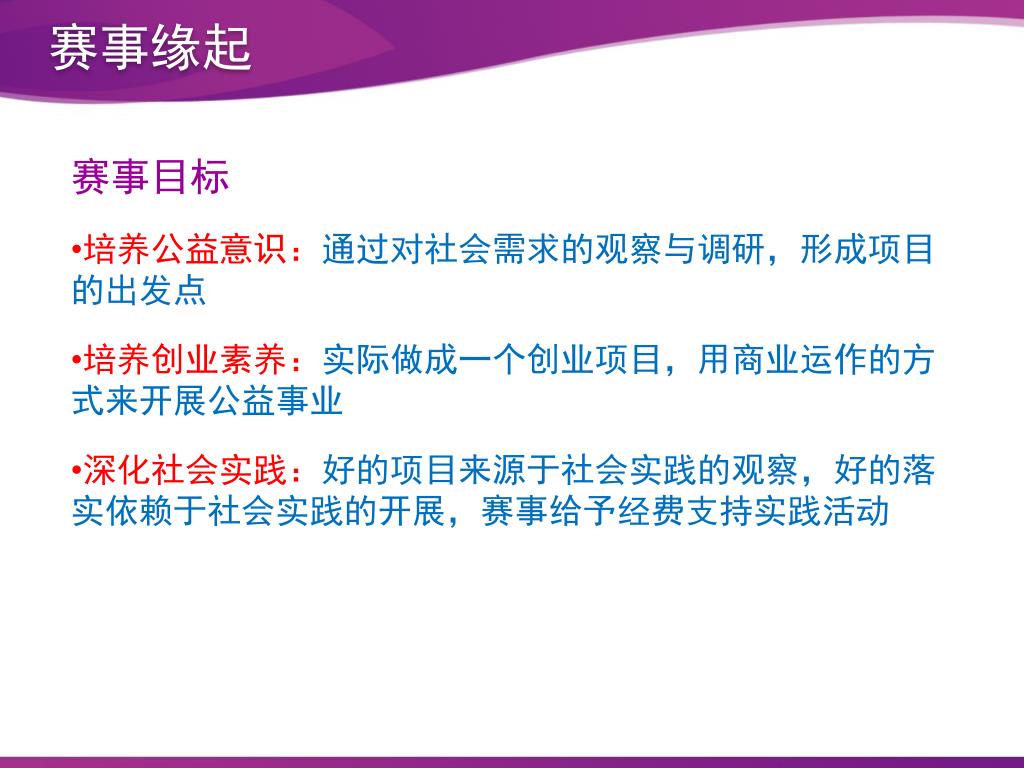 赛事缘起

赛事目标

•培养公益意识：通过对社会需求的观察与调研，形成项目的出发点

•培养创业素养：实际做成一个创业项目，用商业运作的方式来开展公益事业

•深化社会实践：好的项目来源于社会实践的观察，好的落实依赖于社会实践的开展，赛事给予经费支持实践活动